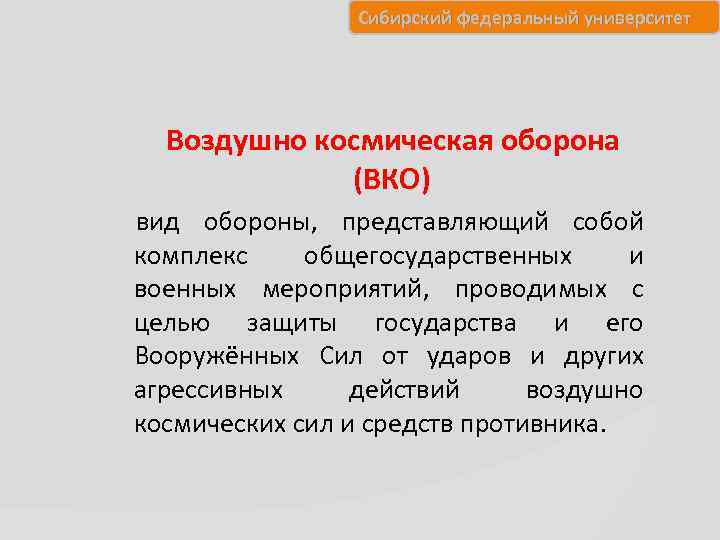 Сибирский федеральный университет

Воздушно космическая оборона (ВКО)

вид обороны, представляющий собой комплекс общегосударственных и военных мероприятий, проводимых с целью защиты государства и его Вооружённых Сил от ударов и других агрессивных действий воздушно космических сил и средств противника.